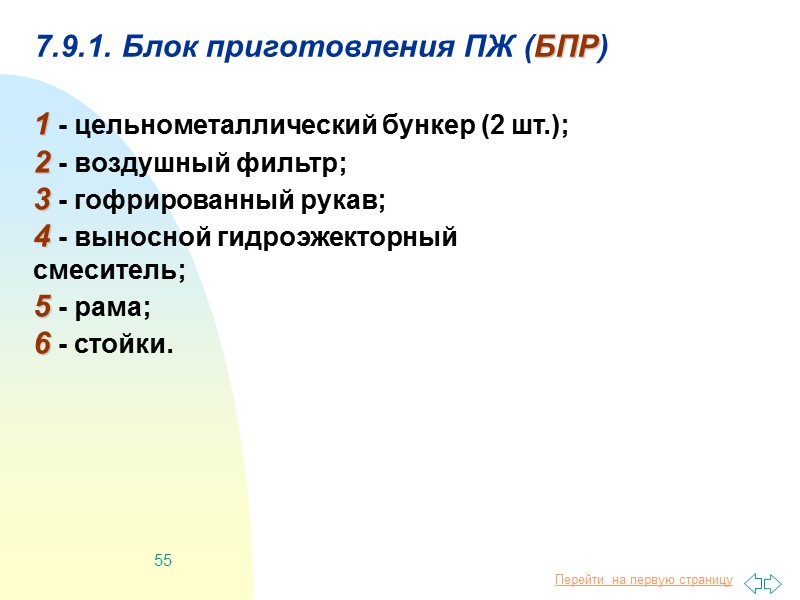 7.9.1. Блок приготовления ПЖ (БПР)

1 - цельнометаллический бункер (2 шт.);
2 - воздушный фильтр;
3 - гофрированный рукав;
4 - выносной гидроэжекторный смеситель;
5 - рама;
6 - стойки.

55

Перейти на первую страницу